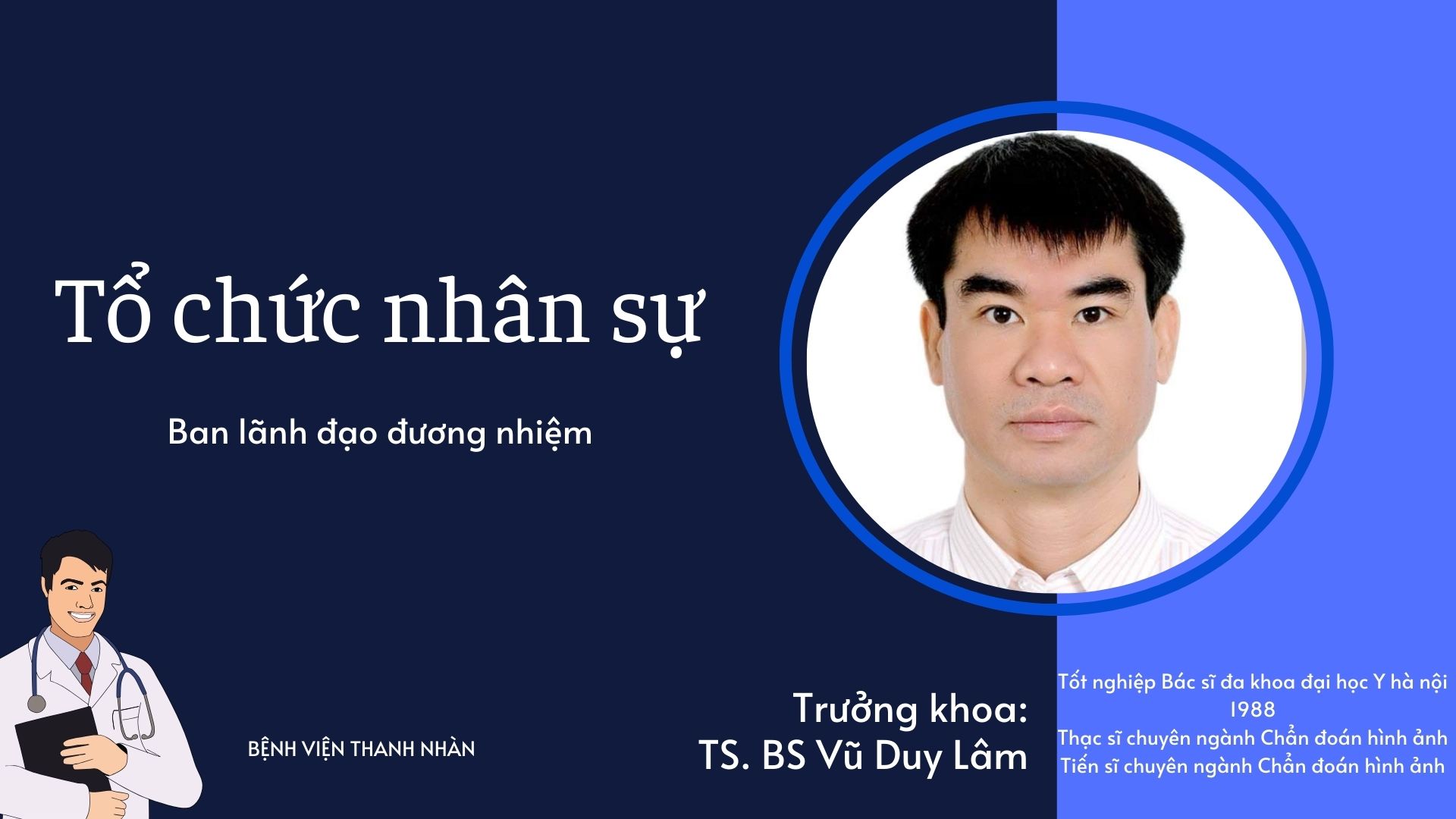 Tổ chức nhân sự

Ban lãnh đạo đương nhiệm

BỆNH VIỆN THANH NHÀN

Trưởng khoa:
TS. BS Vũ Duy Lâm

Tốt nghiệp Bác sĩ đa khoa đại học Y hà nội 1988
Thạc sĩ chuyên ngành Chẩn đoán hình ảnh
Tiến sĩ chuyên ngành Chẩn đoán hình ảnh